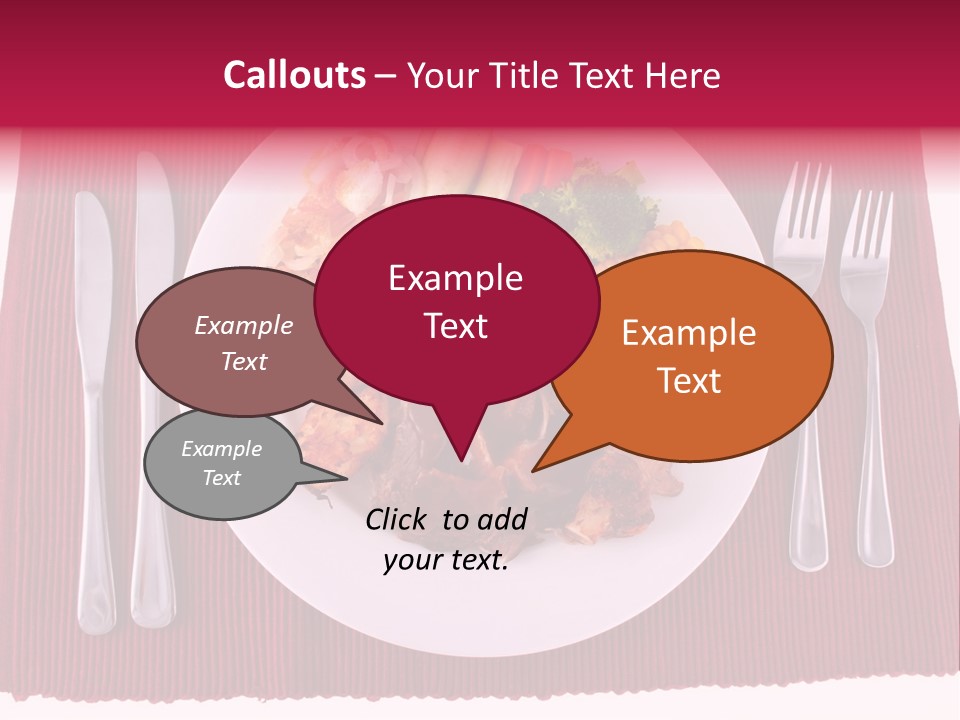 Callouts – Your Title Text Here

Example Text

Example Text

Example Text

Example Text

Click to add your text.